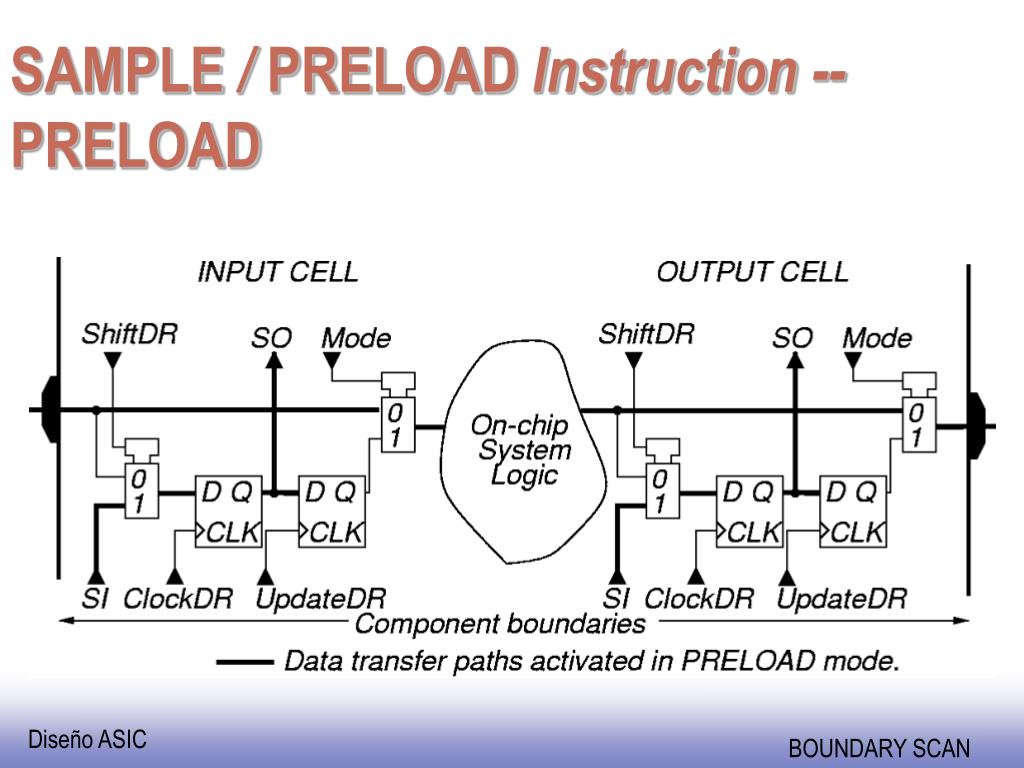 SAMPLE / PRELOAD Instruction -- PRELOAD

INPUT CELL

OUTPUT CELL

ShiftDR

SO

Mode

0
1

0
1

D Q
CLK

D Q
CLK

SI ClockDR UpdateDR

On-chip System Logic

ShiftDR

SO

Mode

0
1

0
1

D Q
CLK

D Q
CLK

SI ClockDR UpdateDR

Component boundaries

Data transfer paths activated in PRELOAD mode.

Diseño ASIC

BOUNDARY SCAN